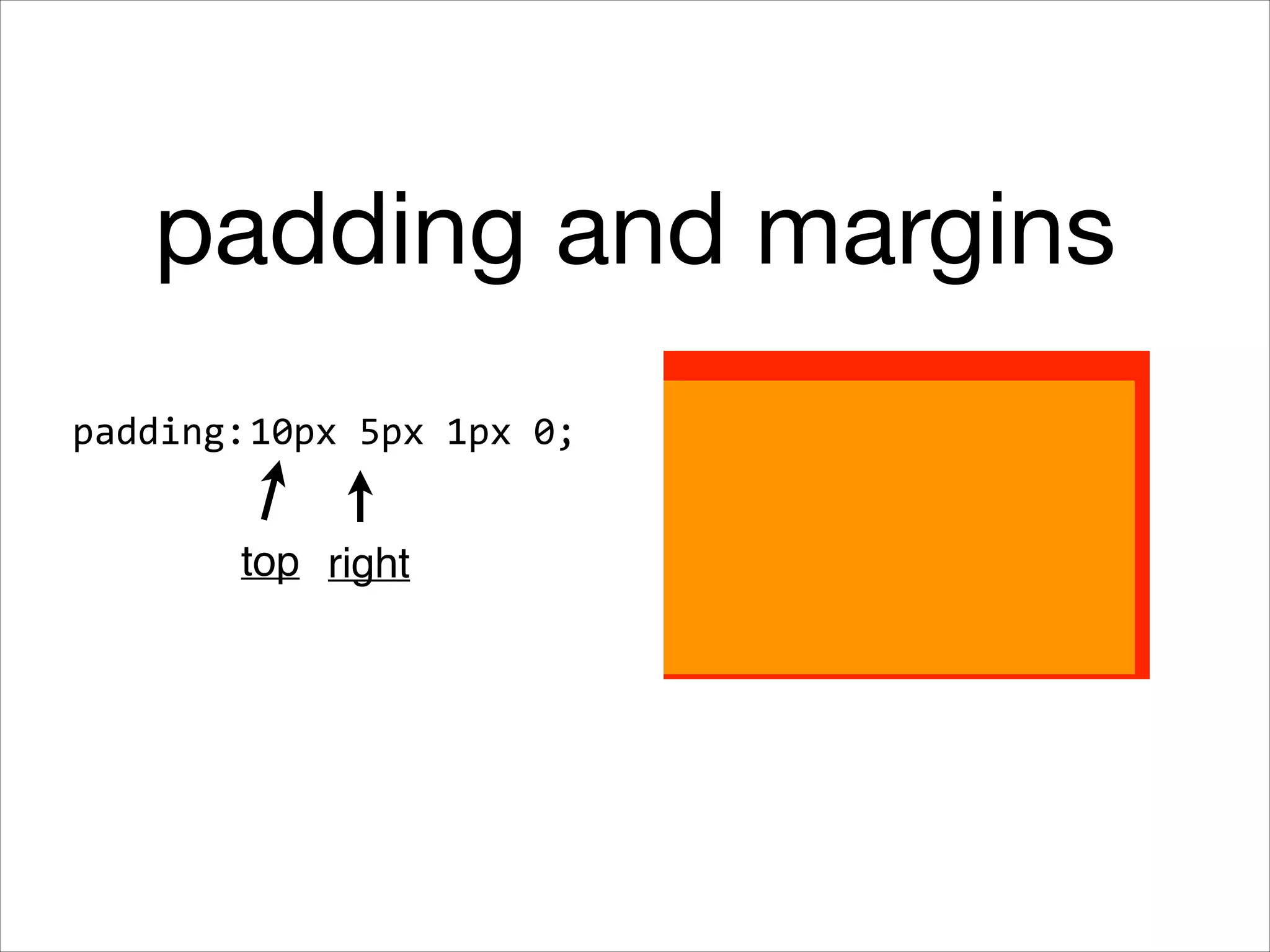 padding and margins

padding:10px 5px 1px 0;

top right